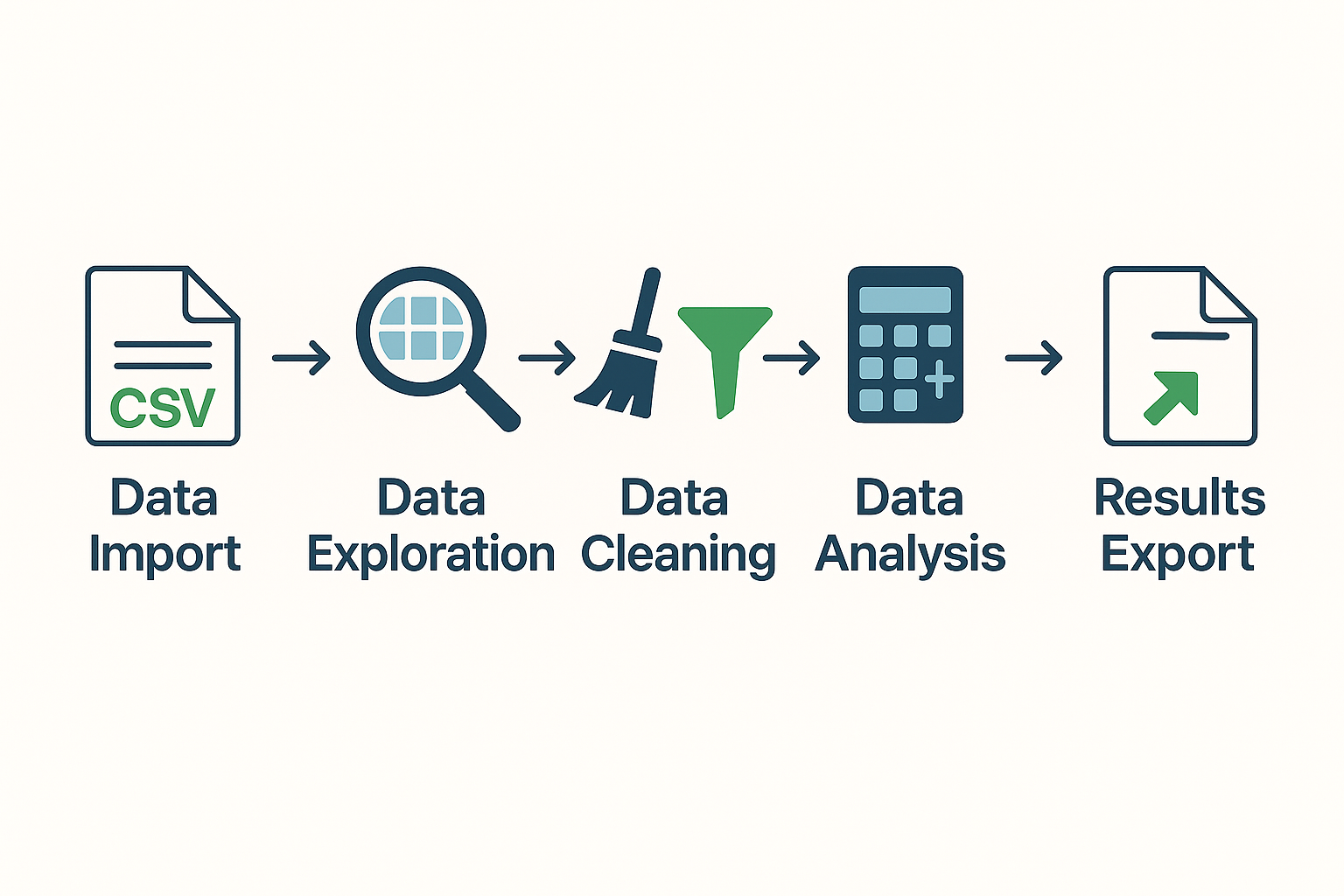 CSV

Data Import

Data Exploration

Data Cleaning

Data Analysis

Results Export